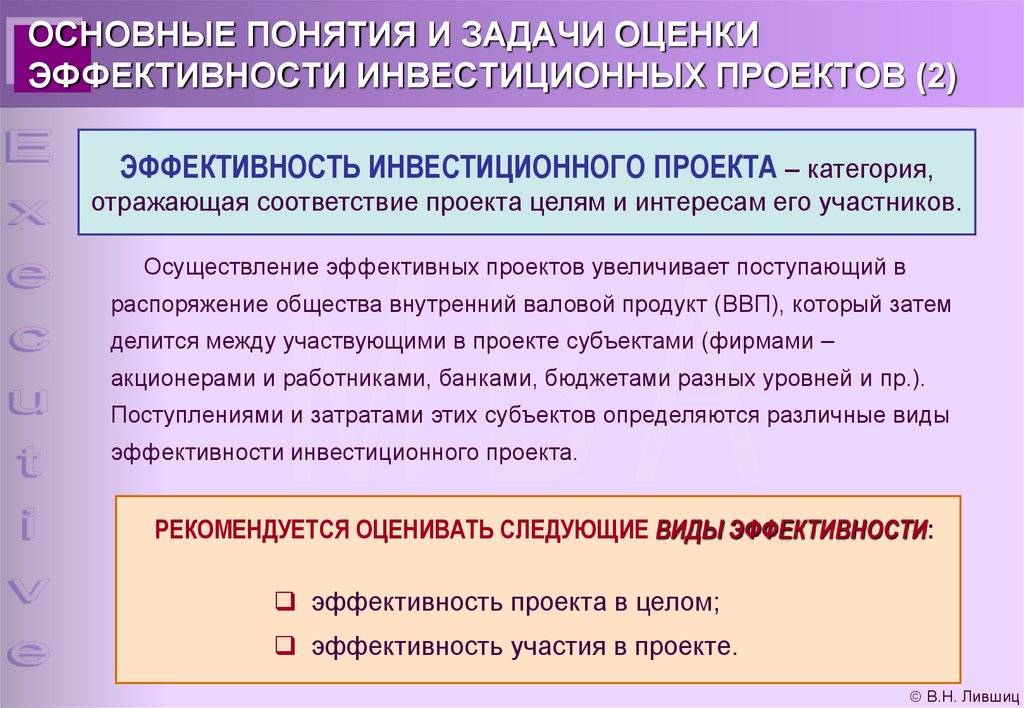 ОСНОВНЫЕ ПОНЯТИЯ И ЗАДАЧИ ОЦЕНКИ ЭФФЕКТИВНОСТИ ИНВЕСТИЦИОННЫХ ПРОЕКТОВ (2)

Executive

ЭФФЕКТИВНОСТЬ ИНВЕСТИЦИОННОГО ПРОЕКТА – категория, отражающая соответствие проекта целям и интересам его участников.

Осуществление эффективных проектов увеличивает поступающий в распоряжение общества внутренний валовой продукт (ВВП), который затем делится между участвующими в проекте субъектами (фирмами – акционерами и работниками, банками, бюджетами разных уровней и пр.). Поступлениями и затратами этих субъектов определяются различные виды эффективности инвестиционного проекта.

РЕКОМЕНДУЕТСЯ ОЦЕНИВАТЬ СЛЕДУЮЩИЕ ВИДЫ ЭФФЕКТИВНОСТИ:

❑ эффективность проекта в целом;
❑ эффективность участия в проекте.

© В.Н. Лившиц